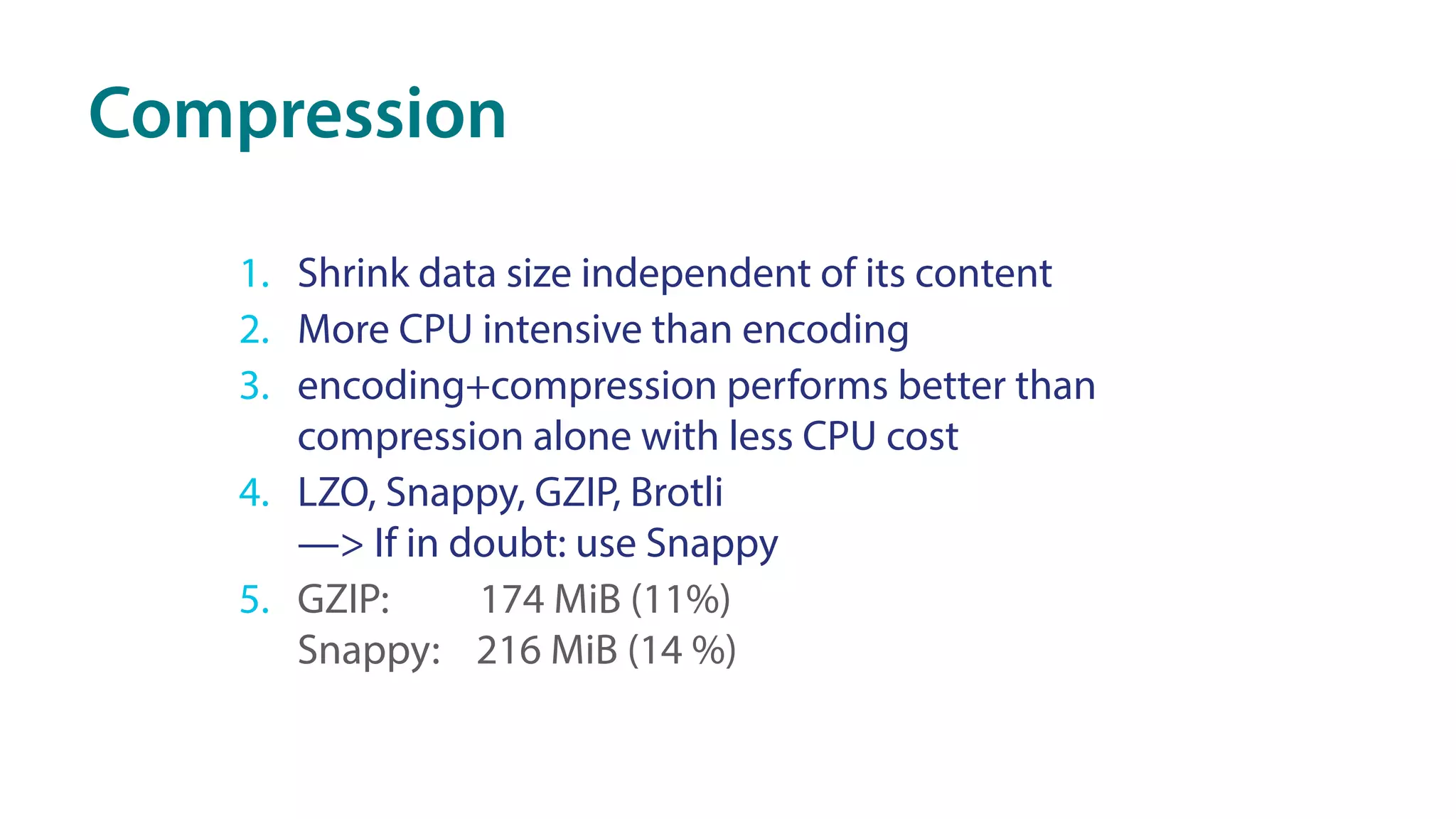 Compression

1. Shrink data size independent of its content
2. More CPU intensive than encoding
3. encoding+compression performs better than compression alone with less CPU cost
4. LZO, Snappy, GZIP, Brotli
—> If in doubt: use Snappy
5. GZIP: 174 MiB (11%)
Snappy: 216 MiB (14 %)